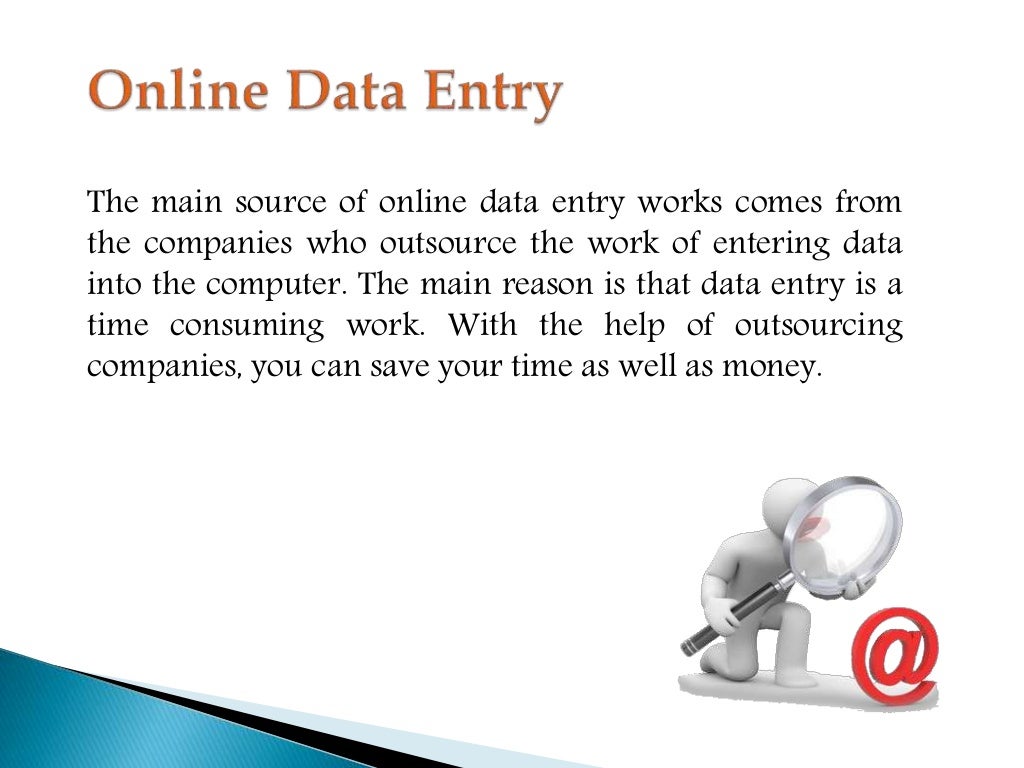 Online Data Entry

The main source of online data entry works comes from the companies who outsource the work of entering data into the computer. The main reason is that data entry is a time consuming work. With the help of outsourcing companies, you can save your time as well as money.

@